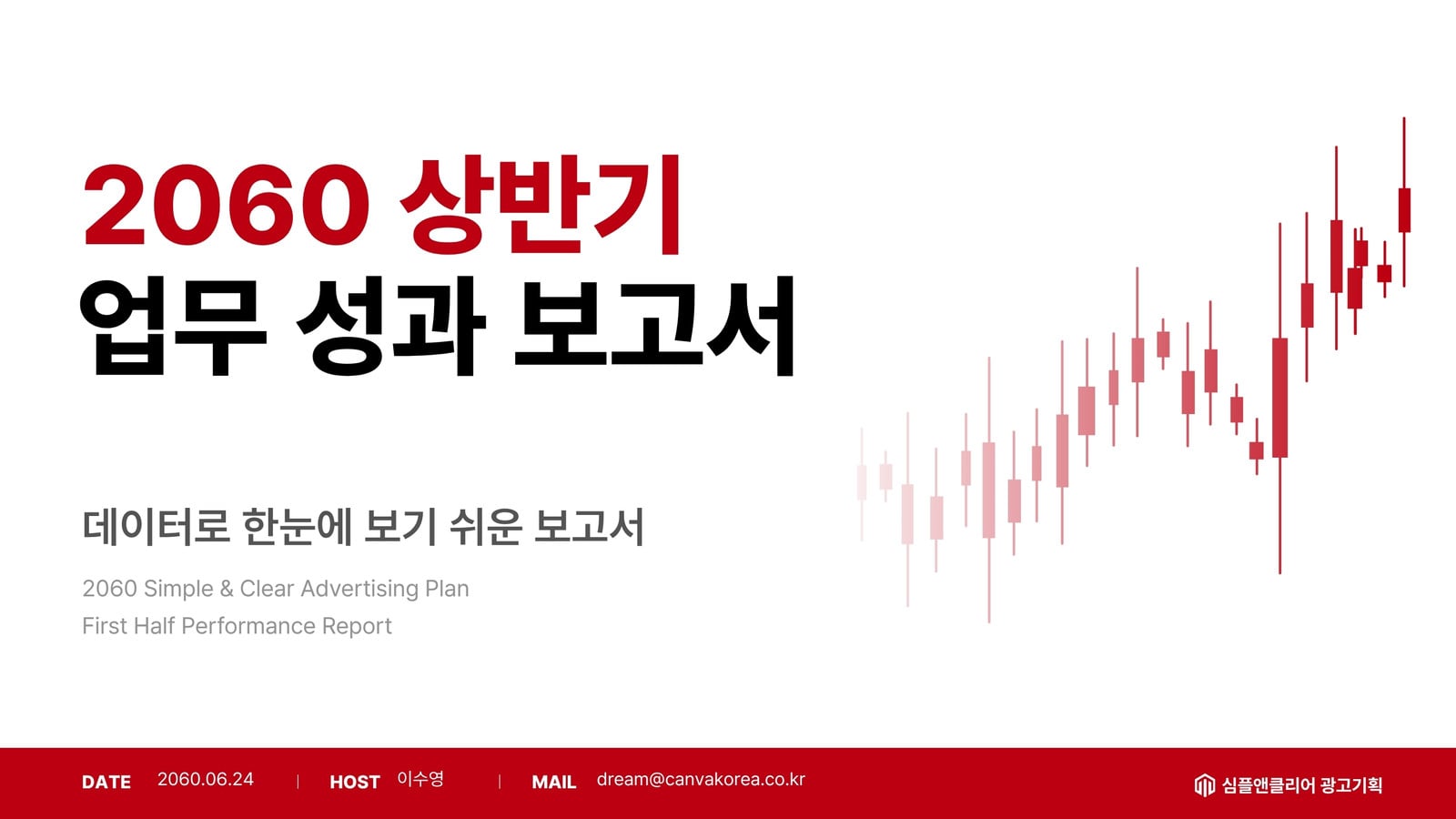 2060 상반기
업무 성과 보고서

데이터로 한눈에 보기 쉬운 보고서

2060 Simple & Clear Advertising Plan
First Half Performance Report

DATE 2060.06.24 | HOST 이수영 | MAIL dream@canvakorea.co.kr

심플앤클리어 광고기획